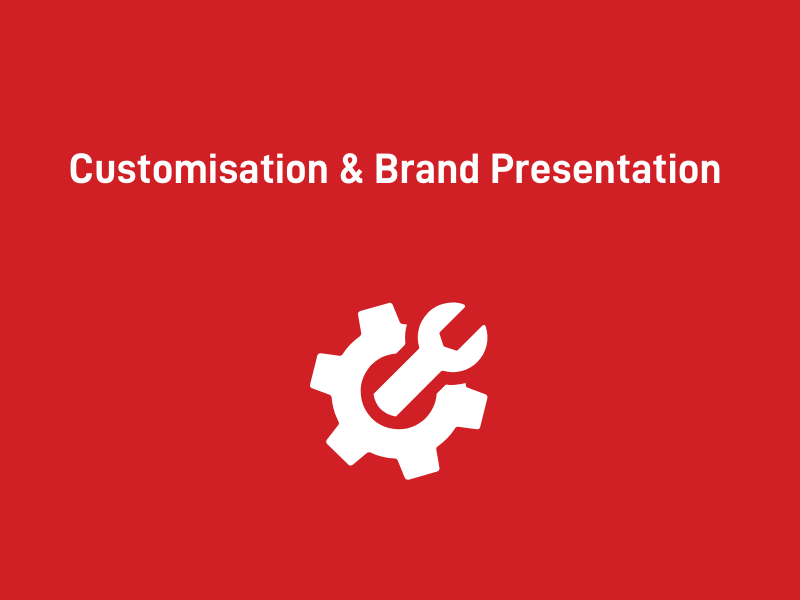 Customisation & Brand Presentation